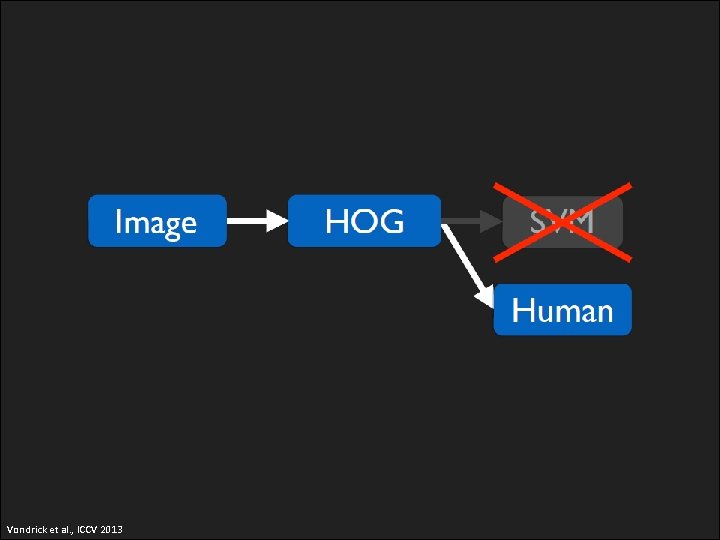 Image

HOG

SVM

Human

Vondrick et al., ICCV 2013